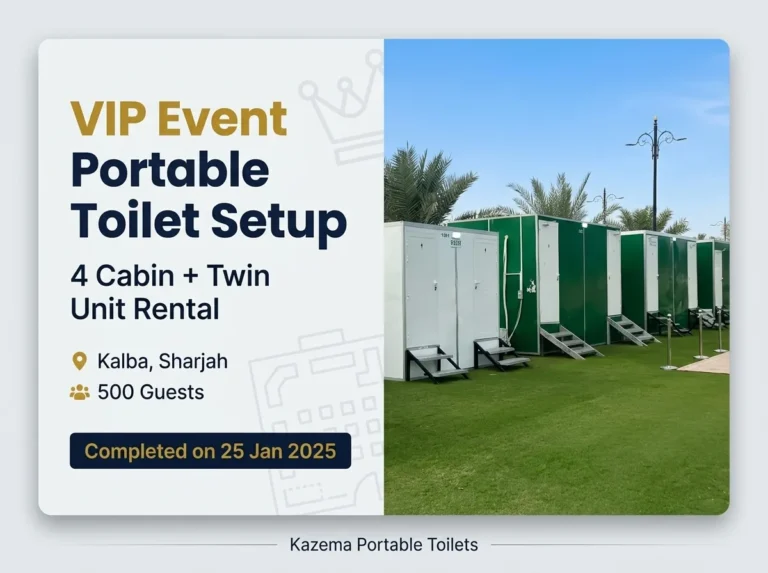 VIP Event
Portable
Toilet Setup

4 Cabin + Twin
Unit Rental

Kalba, Sharjah
500 Guests

Completed on 25 Jan 2025

Kazema Portable Toilets